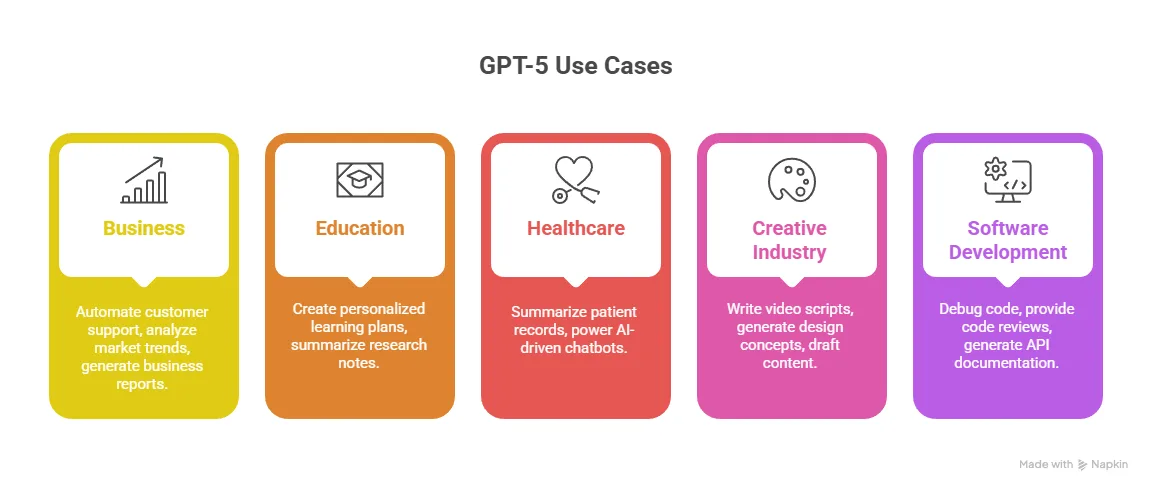 GPT-5 Use Cases

Business

Automate customer support, analyze market trends, generate business reports.

Education

Create personalized learning plans, summarize research notes.

Healthcare

Summarize patient records, power AI-driven chatbots.

Creative Industry

Write video scripts, generate design concepts, draft content.

Software Development

Debug code, provide code reviews, generate API documentation.

Made with Napkin